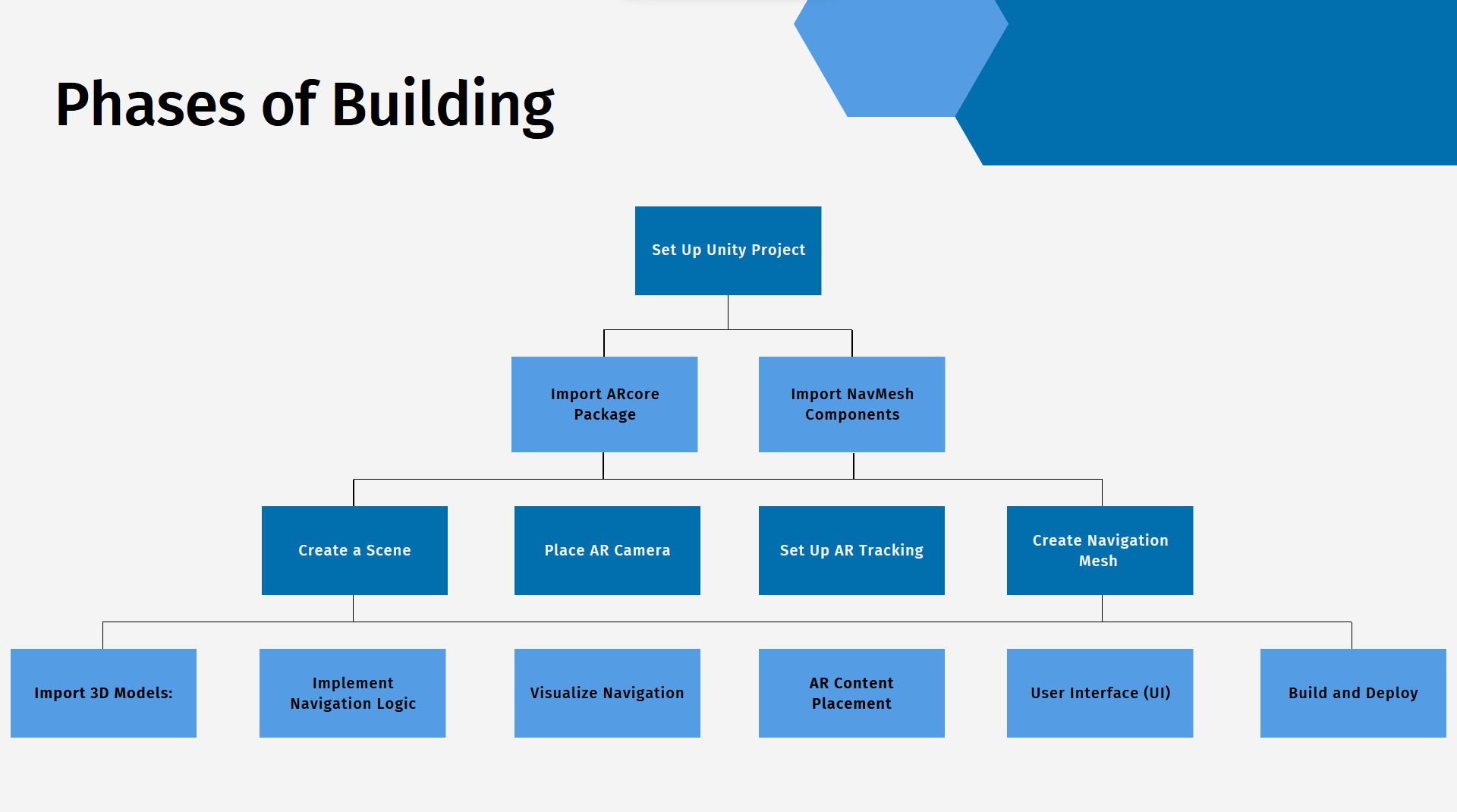 Phases of Building

Set Up Unity Project

Import ARcore Package

Import NavMesh Components

Create a Scene

Place AR Camera

Set Up AR Tracking

Create Navigation Mesh

Import 3D Models:

Implement Navigation Logic

Visualize Navigation

AR Content Placement

User Interface (UI)

Build and Deploy